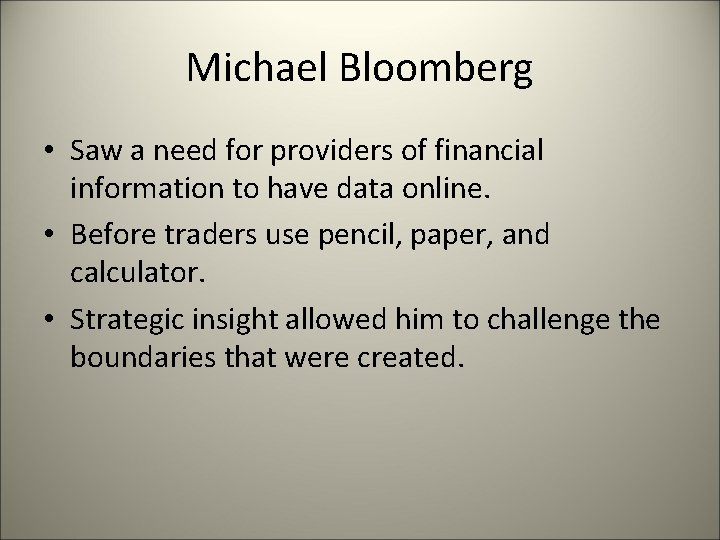 Michael Bloomberg

• Saw a need for providers of financial information to have data online.
• Before traders use pencil, paper, and calculator.
• Strategic insight allowed him to challenge the boundaries that were created.